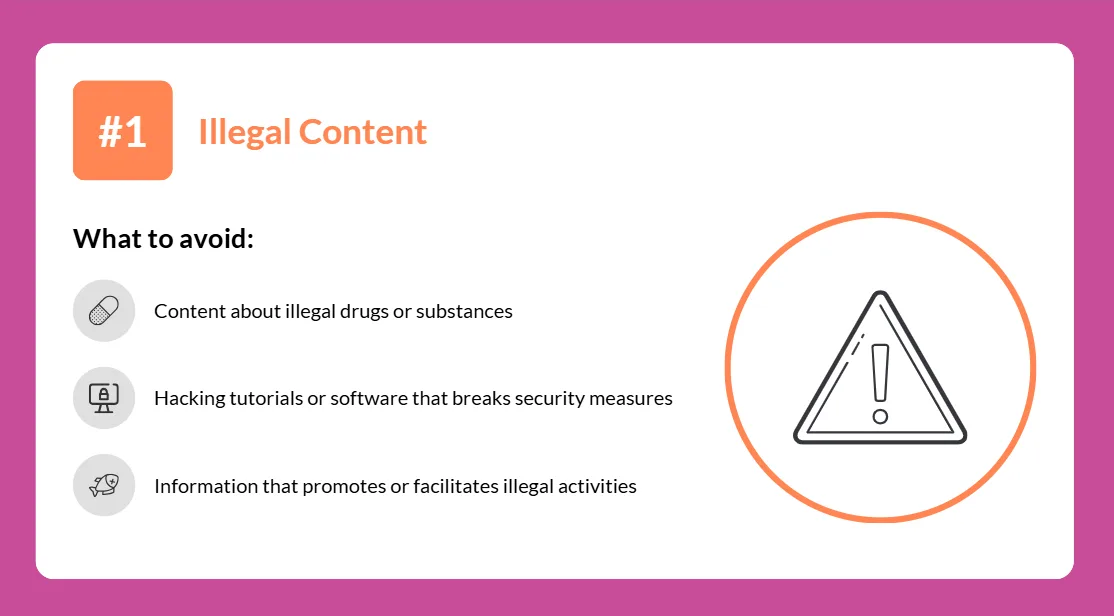 #1 Illegal Content

What to avoid:

Content about illegal drugs or substances

Hacking tutorials or software that breaks security measures

Information that promotes or facilitates illegal activities